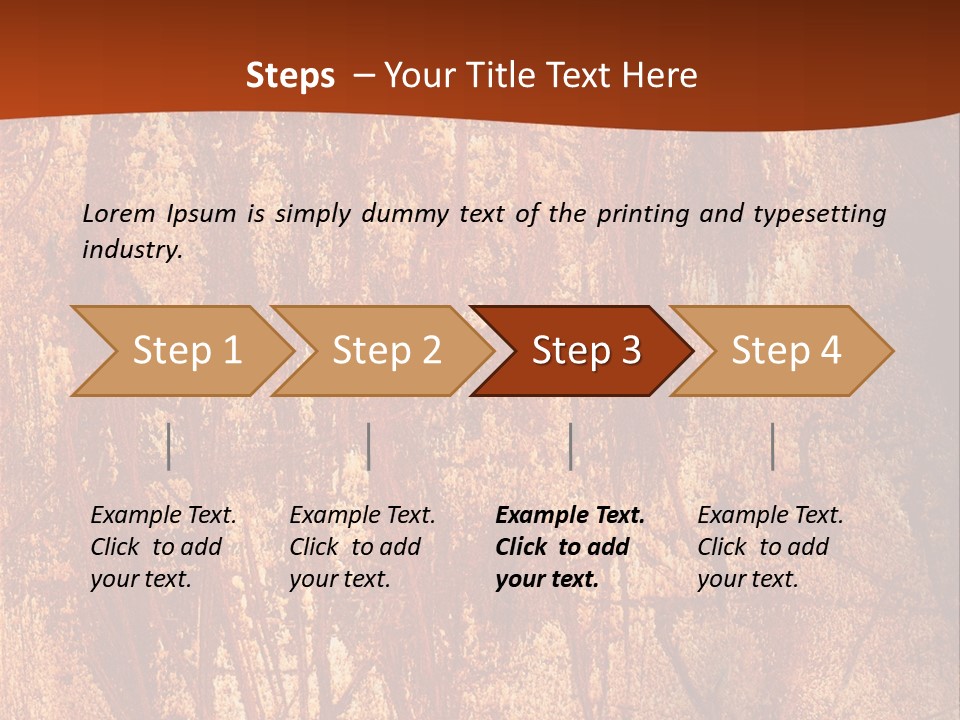 Steps – Your Title Text Here

Lorem Ipsum is simply dummy text of the printing and typesetting industry.

Step 1

Step 2

Step 3

Step 4

Example Text. Click to add your text.

Example Text. Click to add your text.

Example Text. Click to add your text.

Example Text. Click to add your text.